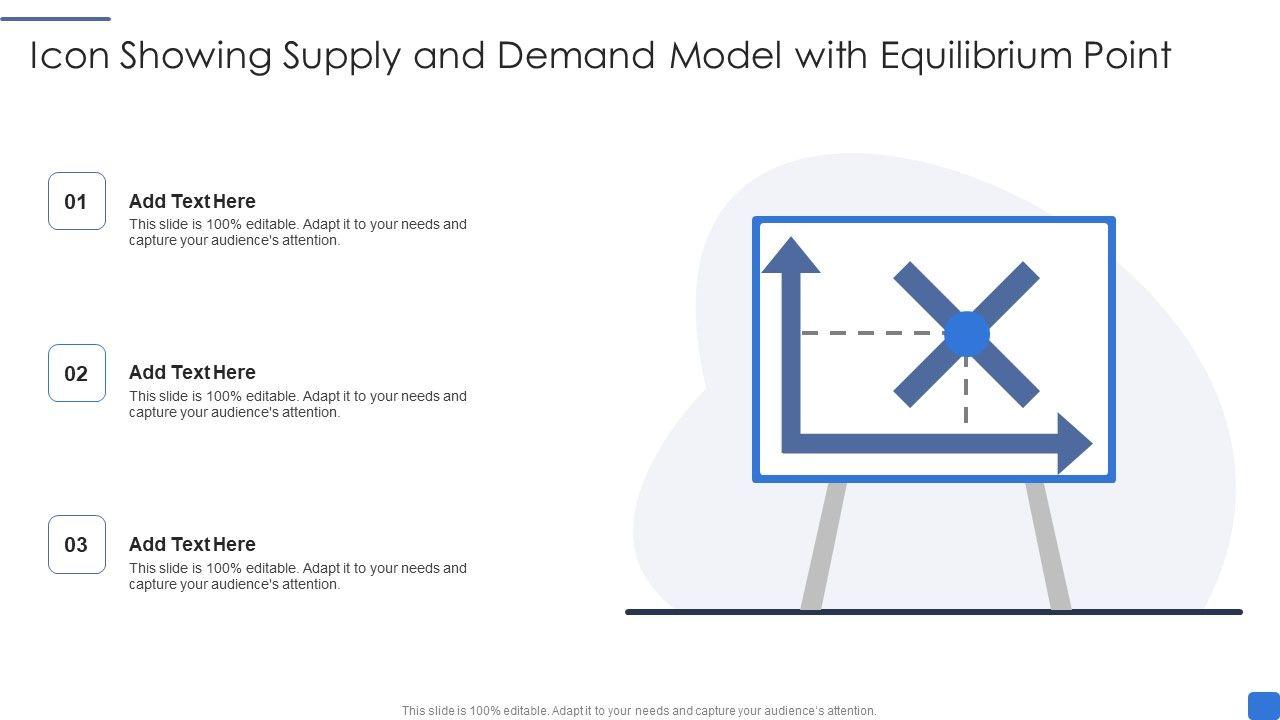 Icon Showing Supply and Demand Model with Equilibrium Point

01

Add Text Here
This slide is 100% editable. Adapt it to your needs and capture your audience's attention.

02

Add Text Here
This slide is 100% editable. Adapt it to your needs and capture your audience's attention.

03

Add Text Here
This slide is 100% editable. Adapt it to your needs and capture your audience's attention.

This slide is 100% editable. Adapt it to your needs and capture your audience's attention.